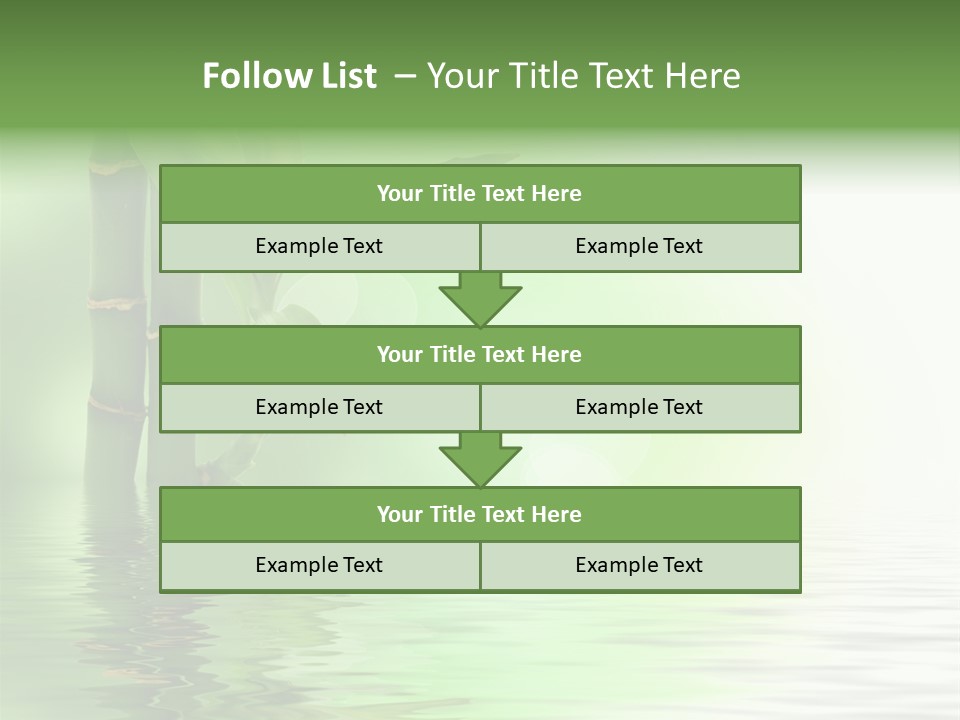 Follow List – Your Title Text Here

Your Title Text Here

Example Text

Example Text

Your Title Text Here

Example Text

Example Text

Your Title Text Here

Example Text

Example Text